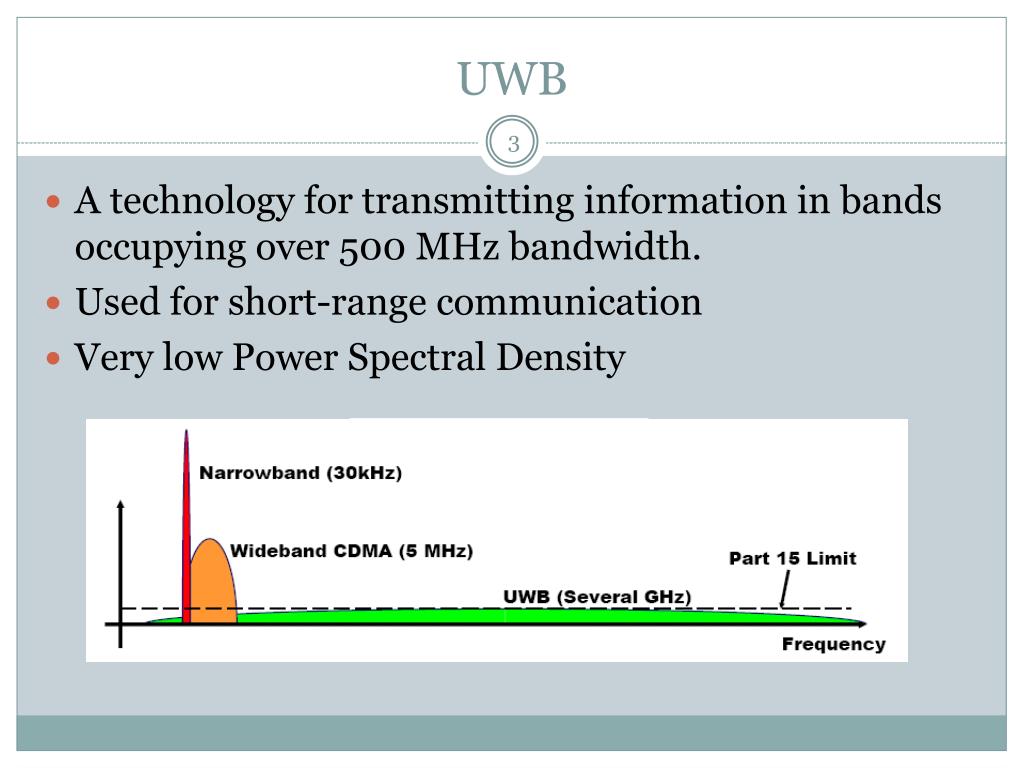 UWB

3

- A technology for transmitting information in bands occupying over 500 MHz bandwidth.
- Used for short-range communication
- Very low Power Spectral Density

Narrowband (30kHz)

Wideband CDMA (5 MHz)

Part 15 Limit

UWB (Several GHz)

Frequency